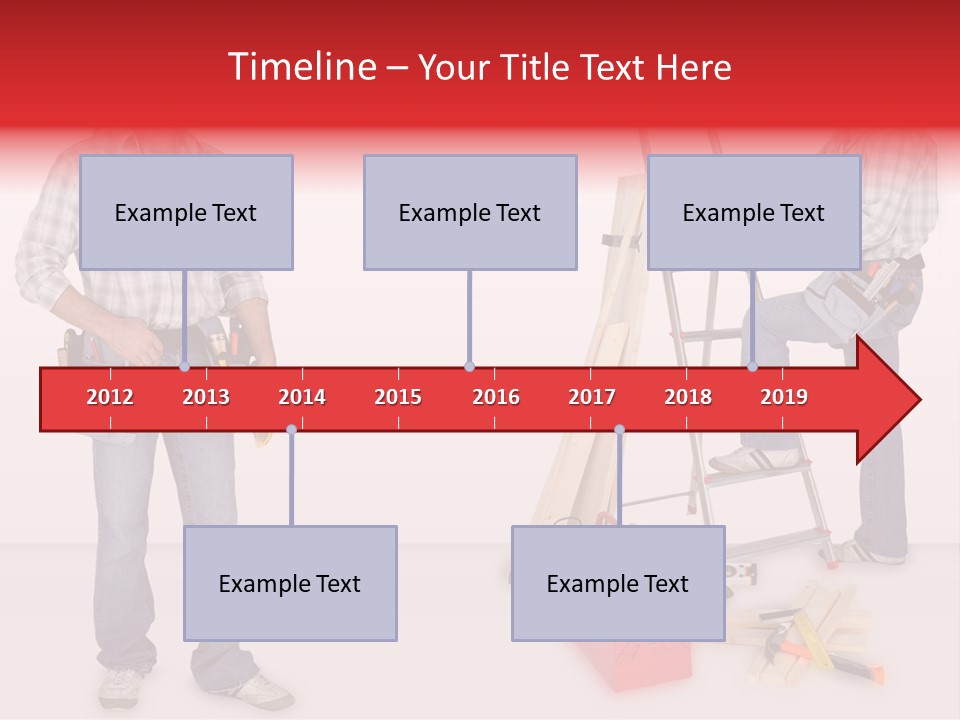 Timeline – Your Title Text Here

Example Text

Example Text

Example Text

2012 2013 2014 2015 2016 2017 2018 2019

Example Text

Example Text